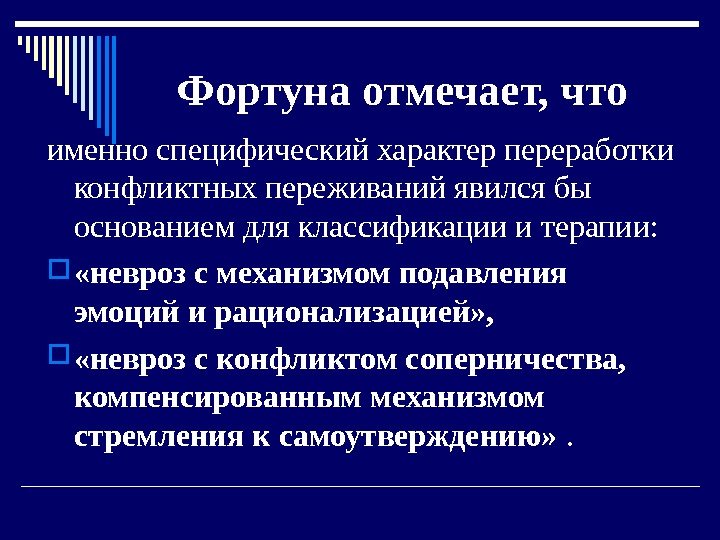 Фортуна отмечает, что

именно специфический характер переработки конфликтных переживаний явился бы основанием для классификации и терапии:

«невроз с механизмом подавления эмоций и рационализацией»,

«невроз с конфликтом соперничества, компенсированным механизмом стремления к самоутверждению» .